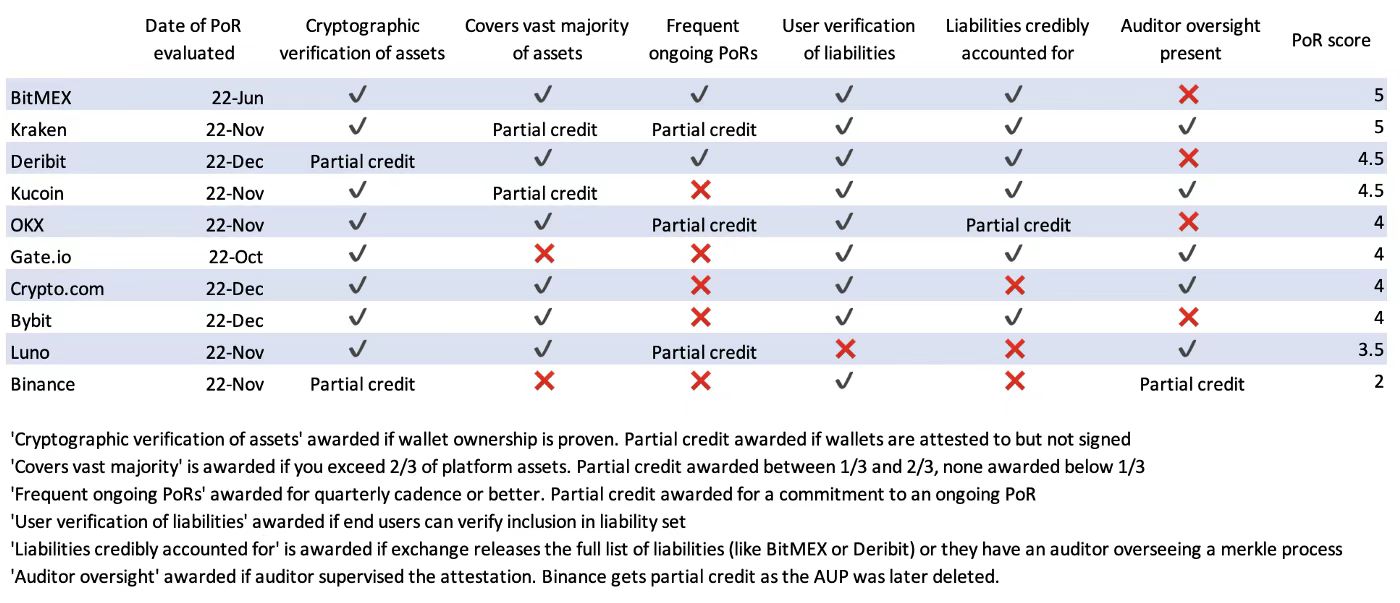 | | Date of PoR evaluated | Cryptographic verification of assets | Covers vast majority of assets | Frequent ongoing PoRs | User verification of liabilities | Liabilities credibly accounted for | Auditor oversight present | PoR score |
|---|---|---|---|---|---|---|---|---|
| BitMEX | 22-Jun | ✓ | ✓ | ✓ | ✓ | ✓ | ✗ | 5 |
| Kraken | 22-Nov | ✓ | Partial credit | Partial credit | ✓ | ✓ | ✓ | 5 |
| Deribit | 22-Dec | Partial credit | ✓ | ✓ | ✓ | ✓ | ✗ | 4.5 |
| Kucoin | 22-Nov | ✓ | Partial credit | ✗ | ✓ | ✓ | ✓ | 4.5 |
| OKX | 22-Nov | ✓ | ✓ | Partial credit | ✓ | Partial credit | ✗ | 4 |
| Gate.io | 22-Oct | ✓ | ✗ | ✗ | ✓ | ✓ | ✓ | 4 |
| Crypto.com | 22-Dec | ✓ | ✓ | ✗ | ✓ | ✗ | ✓ | 4 |
| Bybit | 22-Dec | ✓ | ✓ | ✗ | ✓ | ✓ | ✗ | 4 |
| Luno | 22-Nov | ✓ | ✓ | Partial credit | ✗ | ✗ | ✓ | 3.5 |
| Binance | 22-Nov | Partial credit | ✗ | ✗ | ✓ | ✗ | Partial credit | 2 |

'Cryptographic verification of assets' awarded if wallet ownership is proven. Partial credit awarded if wallets are attested to but not signed
'Covers vast majority' is awarded if you exceed 2/3 of platform assets. Partial credit awarded between 1/3 and 2/3, none awarded below 1/3
'Frequent ongoing PoRs' awarded for quarterly cadence or better. Partial credit awarded for a commitment to an ongoing PoR
'User verification of liabilities' awarded if end users can verify inclusion in liability set
'Liabilities credibly accounted for' is awarded if exchange releases the full list of liabilities (like BitMEX or Deribit) or they have an auditor overseeing a merkle process
'Auditor oversight' awarded if auditor supervised the attestation. Binance gets partial credit as the AUP was later deleted.